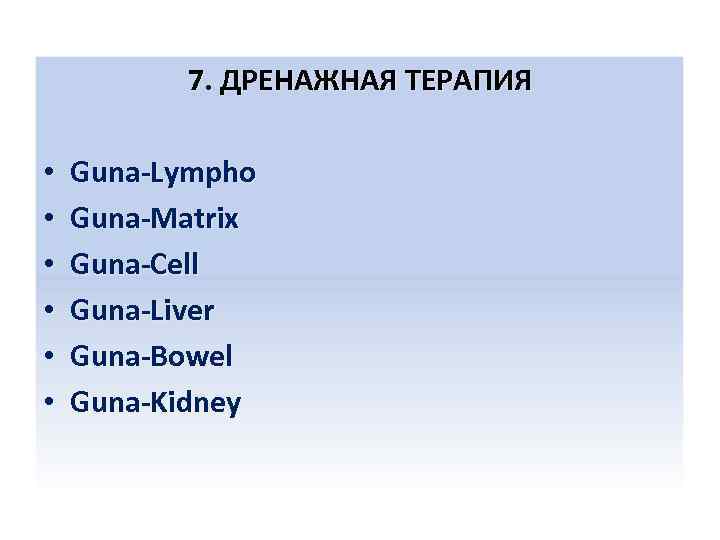 7. ДРЕНАЖНАЯ ТЕРАПИЯ

• Guna-Lympho
• Guna-Matrix
• Guna-Cell
• Guna-Liver
• Guna-Bowel
• Guna-Kidney